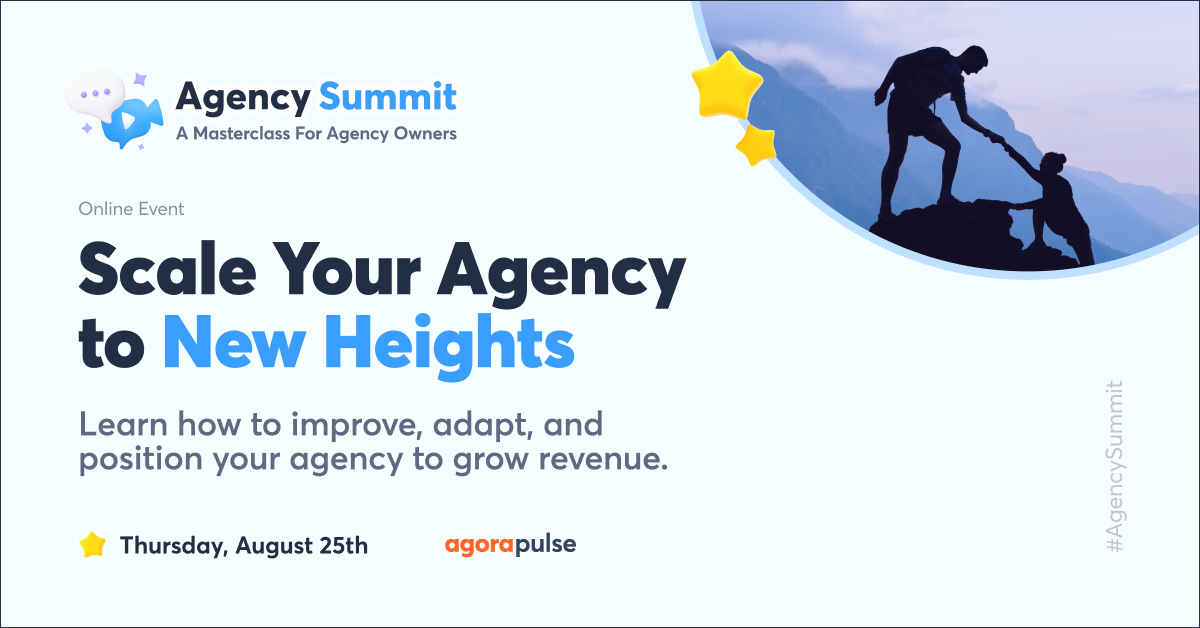 Agency Summit
A Masterclass For Agency Owners

Online Event

Scale Your Agency to New Heights

Learn how to improve, adapt, and position your agency to grow revenue.

Thursday, August 25th

agorapulse

#AgencySummit